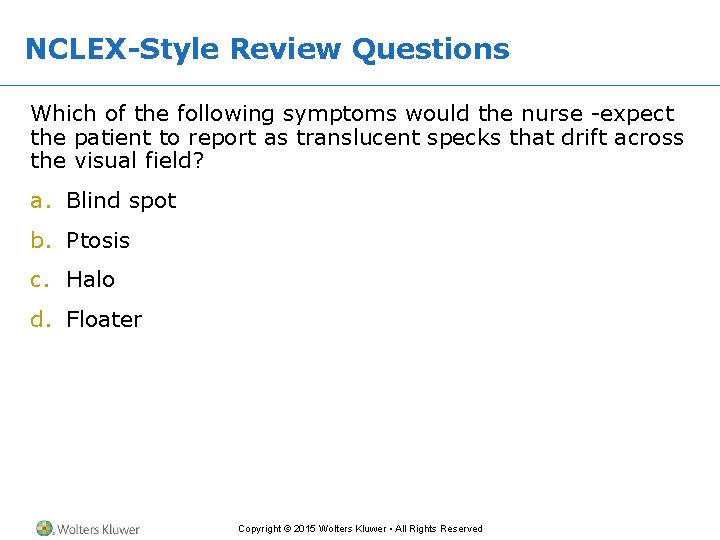 NCLEX-Style Review Questions

Which of the following symptoms would the nurse -expect the patient to report as translucent specks that drift across the visual field?

a. Blind spot

b. Ptosis

c. Halo

d. Floater

Wolters Kluwer

Copyright © 2015 Wolters Kluwer • All Rights Reserved